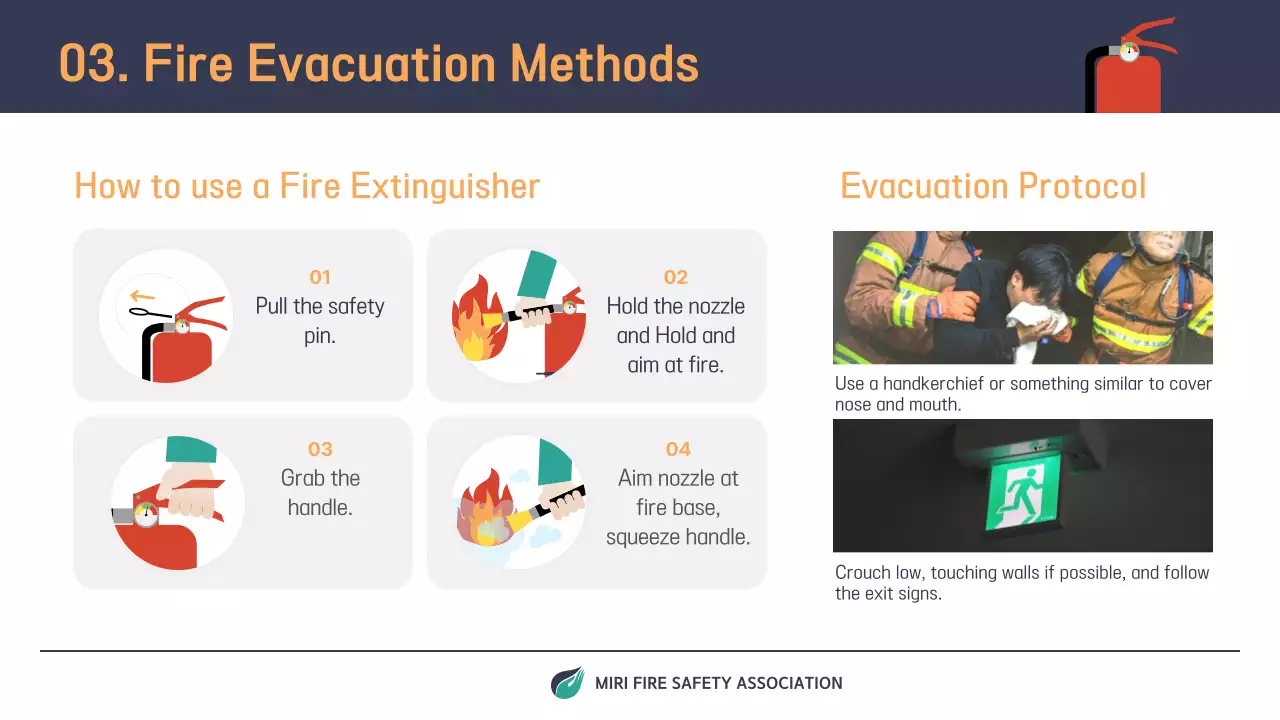 03. Fire Evacuation Methods

How to use a Fire Extinguisher

01
Pull the safety pin.

02
Hold the nozzle and Hold and aim at fire.

03
Grab the handle.

04
Aim nozzle at fire base, squeeze handle.

Evacuation Protocol

Use a handkerchief or something similar to cover nose and mouth.

Crouch low, touching walls if possible, and follow the exit signs.

MIRI FIRE SAFETY ASSOCIATION